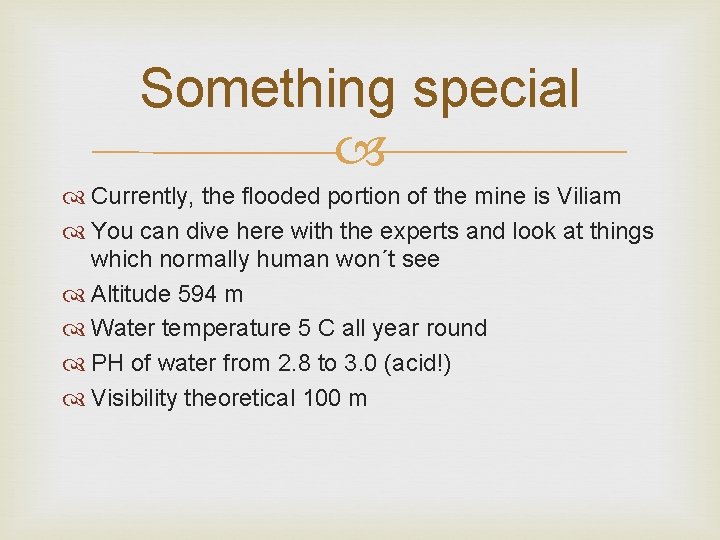 Something special

Currently, the flooded portion of the mine is Viliam

You can dive here with the experts and look at things which normally human won´t see

Altitude 594 m

Water temperature 5 C all year round

PH of water from 2.8 to 3.0 (acid!)

Visibility theoretical 100 m